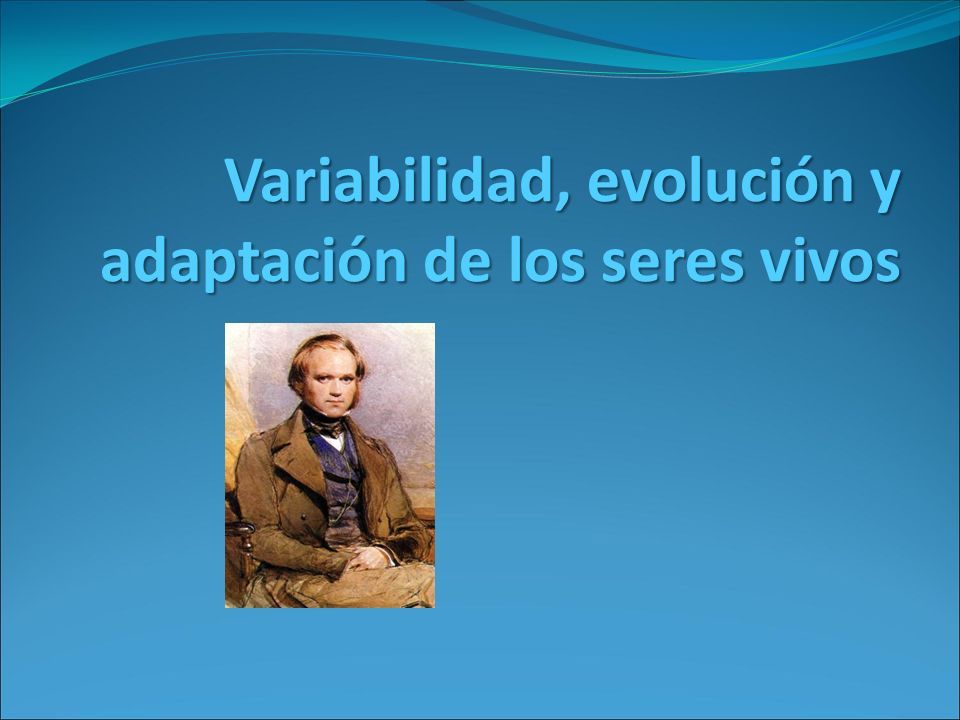 Variabilidad, evolución y adaptación de los seres vivos